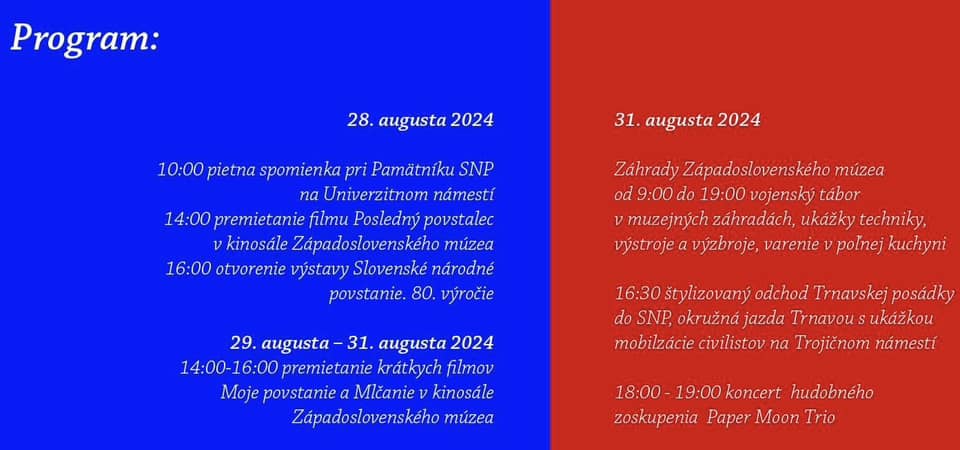 Program:

28. augusta 2024

10:00 pietna spomienka pri Pamätníku SNP na Univerzitnom námestí
14:00 premietanie filmu Posledný povstalec v kinosále Západoslovenského múzea
16:00 otvorenie výstavy Slovenské národné povstanie. 80. výročie

29. augusta – 31. augusta 2024
14:00-16:00 premietanie krátkych filmov Moje povstanie a Mlčanie v kinosále Západoslovenského múzea

31. augusta 2024

Záhrady Západoslovenského múzea od 9:00 do 19:00 vojenský tábor v muzejných záhradách, ukážky techniky, výstroje a výzbroje, varenie v poľnej kuchyni

16:30 štylizovaný odchod Trnavskej posádky do SNP, okružná jazda Trnavou s ukážkou mobilzácie civilistov na Trojičnom námestí

18:00 - 19:00 koncert hudobného zoskupenia Paper Moon Trio